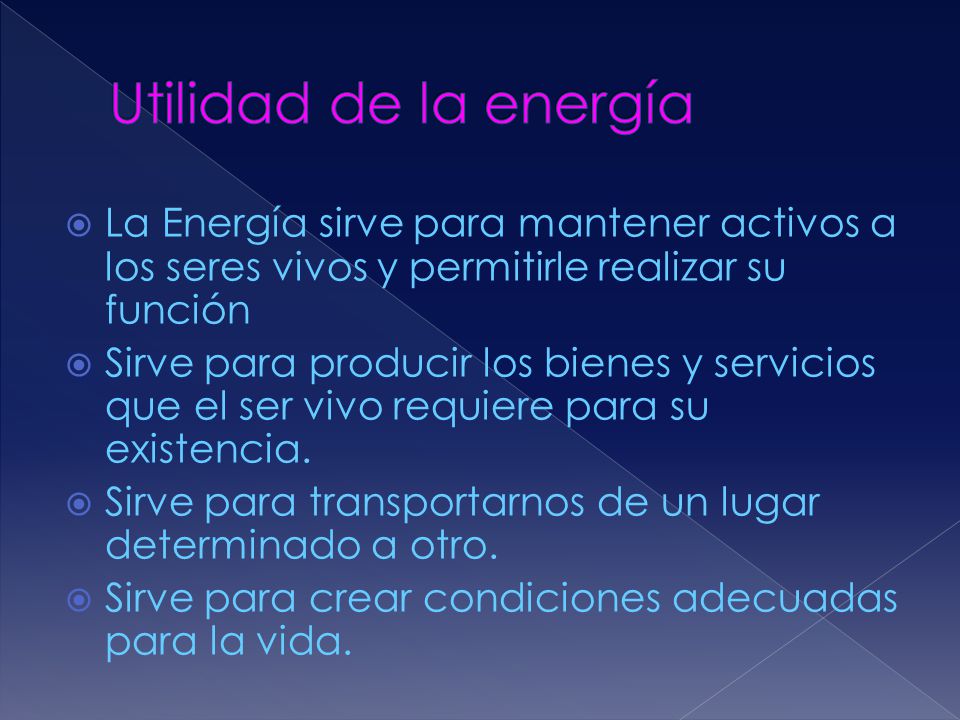 Utilidad de la energía

La Energía sirve para mantener activos a los seres vivos y permitirle realizar su función

Sirve para producir los bienes y servicios que el ser vivo requiere para su existencia.

Sirve para transportarnos de un lugar determinado a otro.

Sirve para crear condiciones adecuadas para la vida.